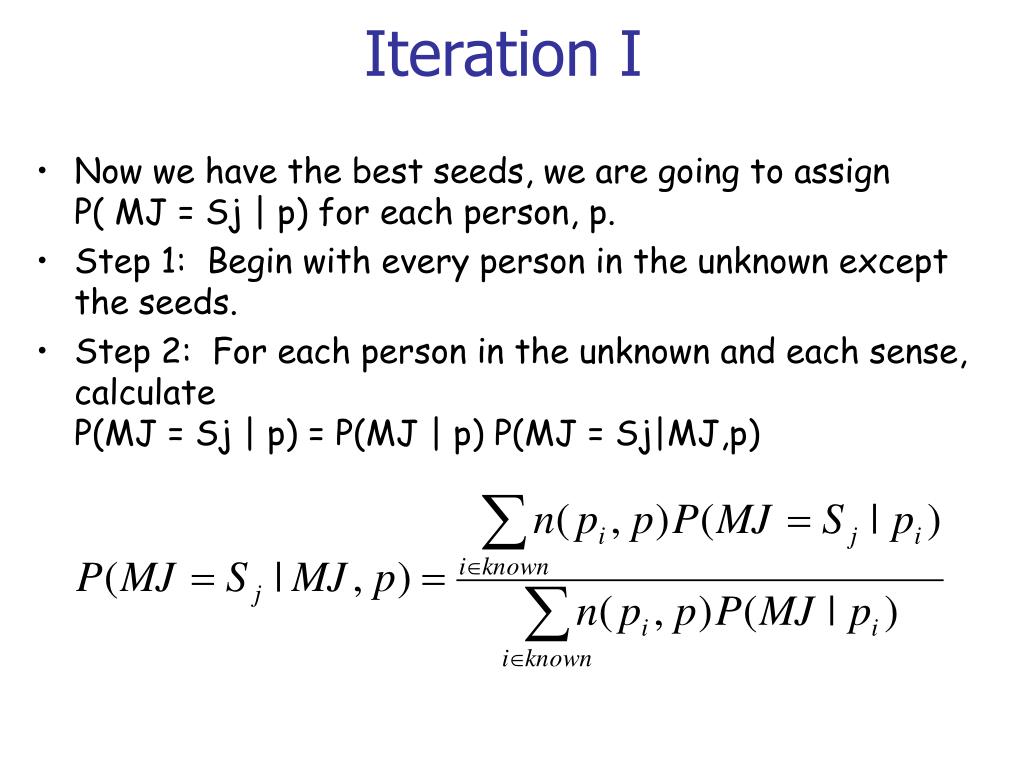 Iteration I

• Now we have the best seeds, we are going to assign P( MJ = Sj | p) for each person, p.

• Step 1: Begin with every person in the unknown except the seeds.

• Step 2: For each person in the unknown and each sense, calculate
P(MJ = Sj | p) = P(MJ | p) P(MJ = Sj|MJ,p)

$P(MJ = S_j \mid MJ, p) = \frac{\sum_{i \in known} n(p_i, p) P(MJ = S_j \mid p_i)}{\sum_{i \in known} n(p_i, p) P(MJ \mid p_i)}$